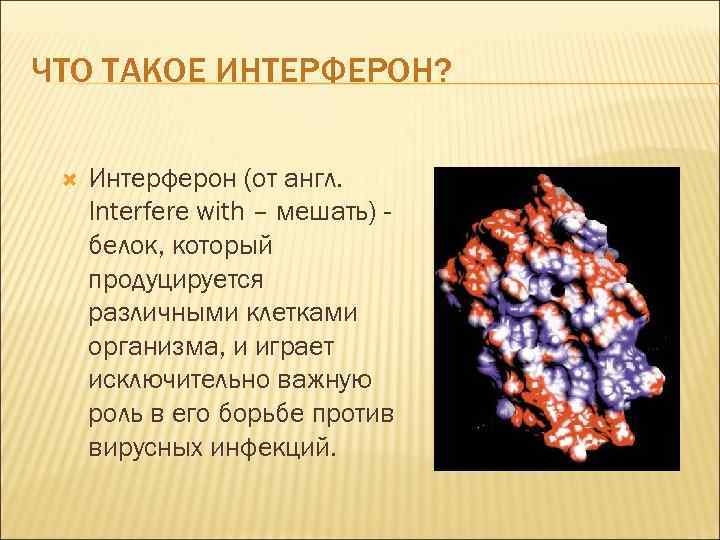 ЧТО ТАКОЕ ИНТЕРФЕРОН?

Интерферон (от англ. Interfere with – мешать) - белок, который продуцируется различными клетками организма, и играет исключительно важную роль в его борьбе против вирусных инфекций.